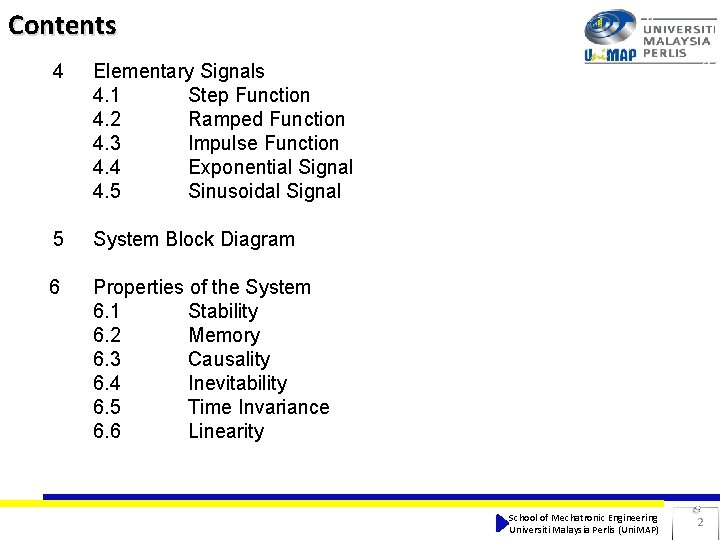 Contents

UniMAP UNIVERSITI MALAYSIA PERLIS

4 Elementary Signals
4.1 Step Function
4.2 Ramped Function
4.3 Impulse Function
4.4 Exponential Signal
4.5 Sinusoidal Signal

5 System Block Diagram

6 Properties of the System
6.1 Stability
6.2 Memory
6.3 Causality
6.4 Inevitability
6.5 Time Invariance
6.6 Linearity

School of Mechatronic Engineering
Universiti Malaysia Perlis (UniMAP)

2